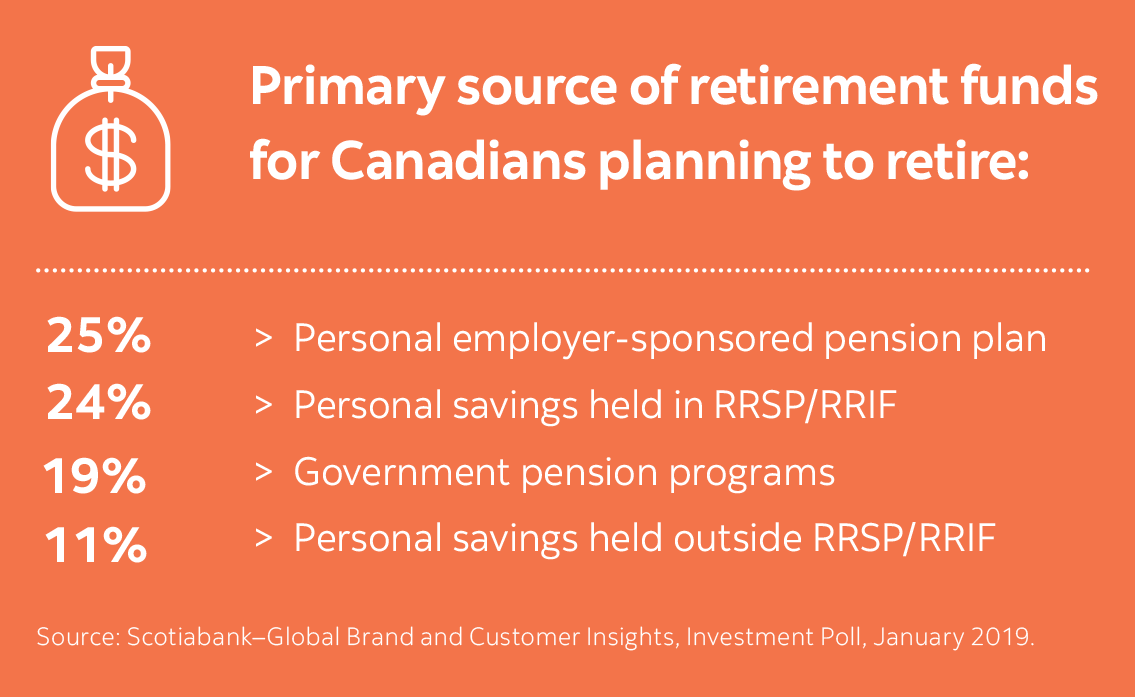 $

Primary source of retirement funds for Canadians planning to retire:

25% > Personal employer-sponsored pension plan
24% > Personal savings held in RRSP/RRIF
19% > Government pension programs
11% > Personal savings held outside RRSP/RRIF

Source: Scotiabank–Global Brand and Customer Insights, Investment Poll, January 2019.